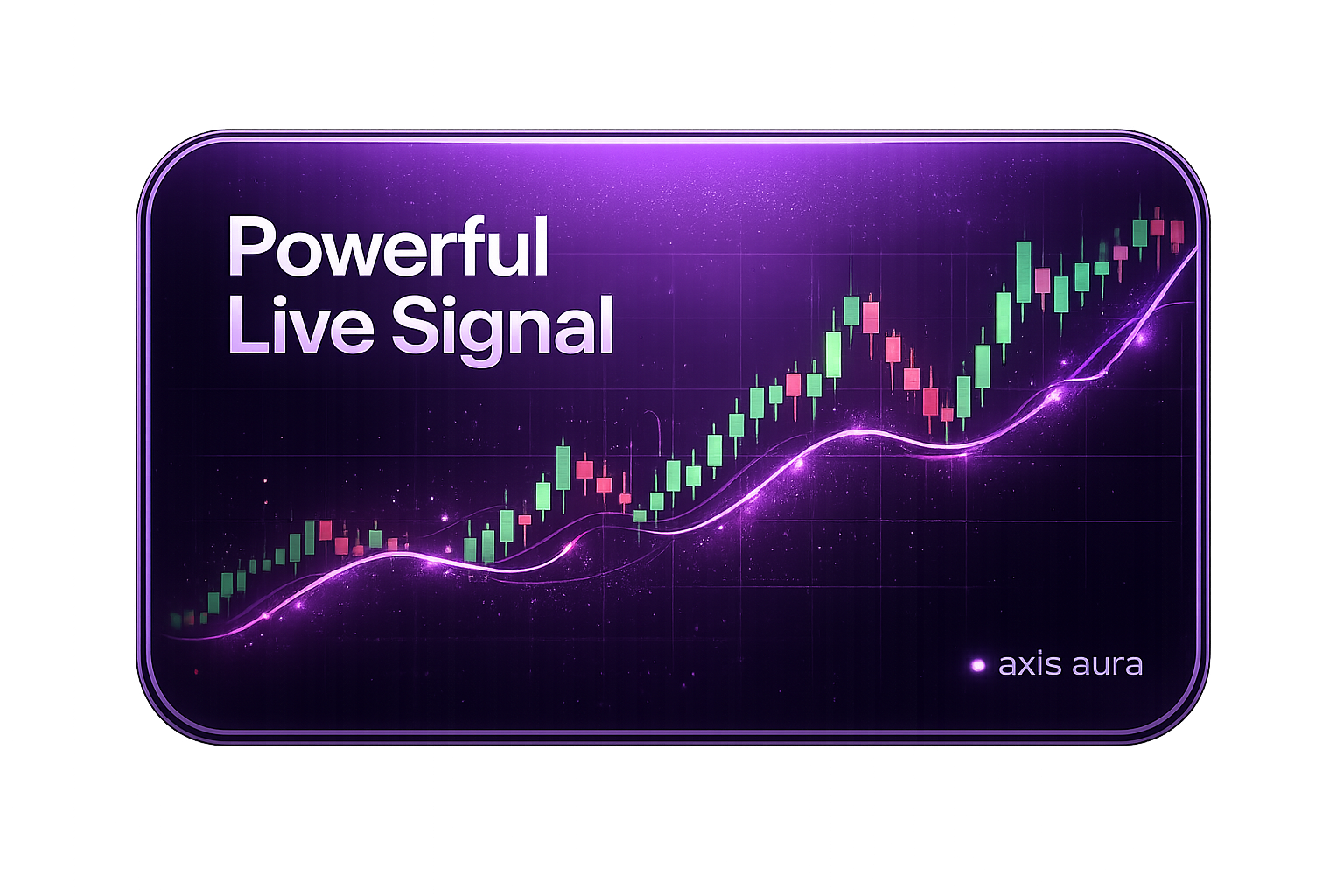 Powerful
Live Signal

axis aura